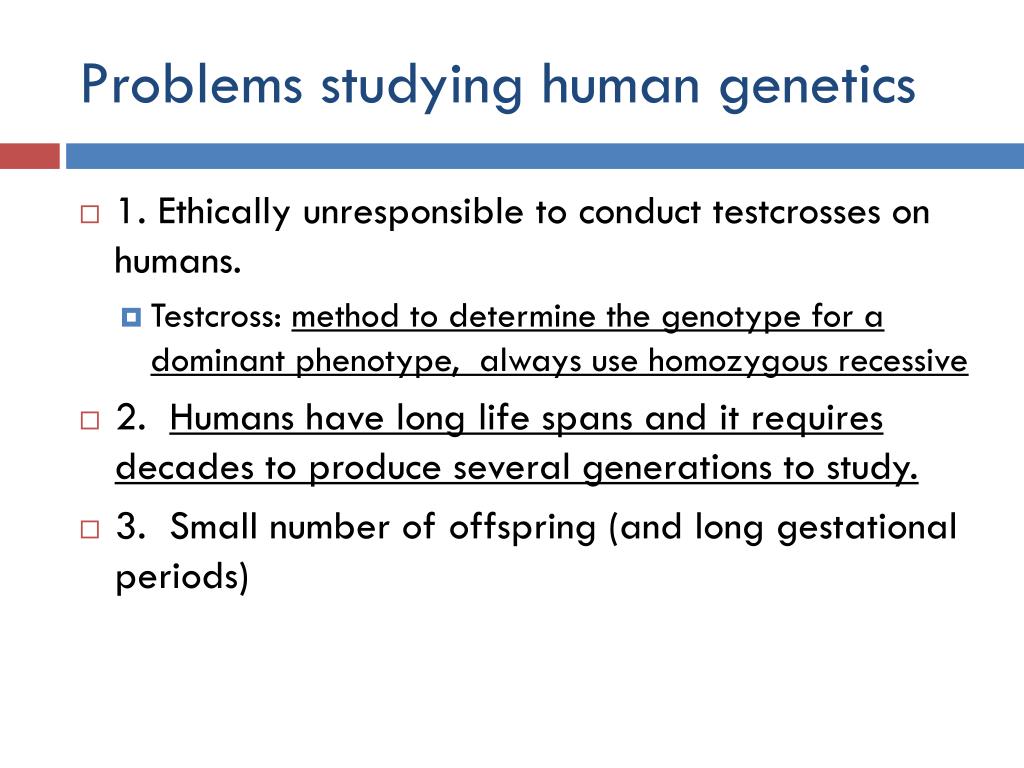 Problems studying human genetics

1. Ethically unresponsible to conduct testcrosses on humans.

Testcross: method to determine the genotype for a dominant phenotype, always use homozygous recessive

2. Humans have long life spans and it requires decades to produce several generations to study.

3. Small number of offspring (and long gestational periods)